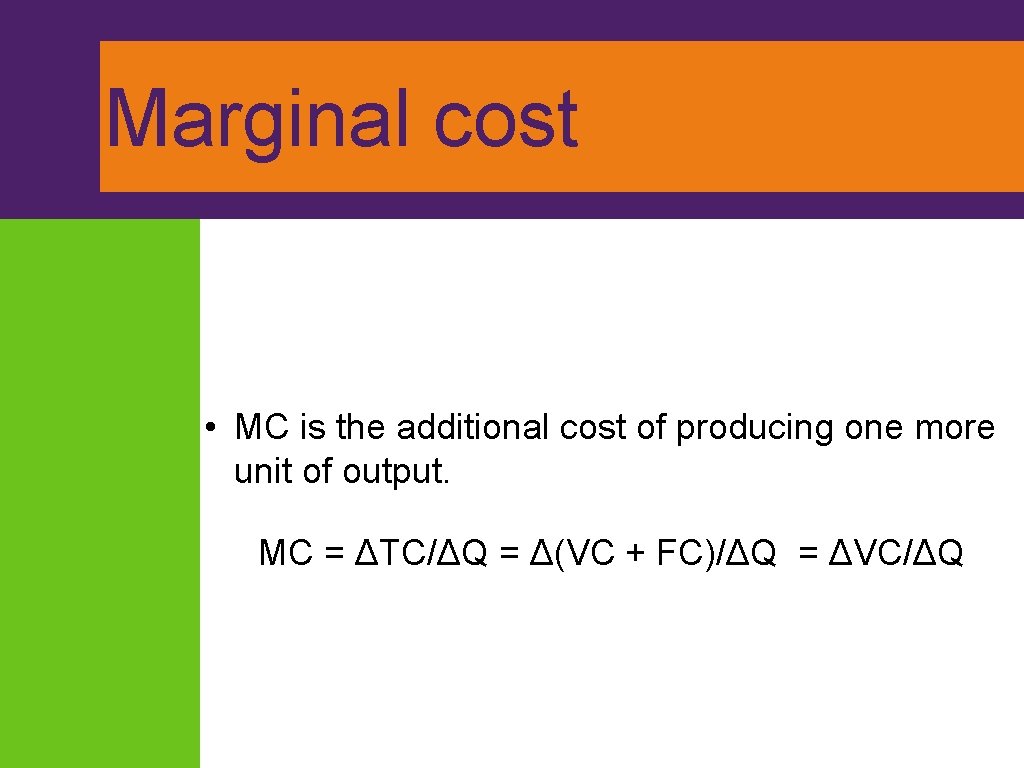 Marginal cost

• MC is the additional cost of producing one more unit of output.

$MC = \Delta TC/\Delta Q = \Delta(VC + FC)/\Delta Q = \Delta VC/\Delta Q$